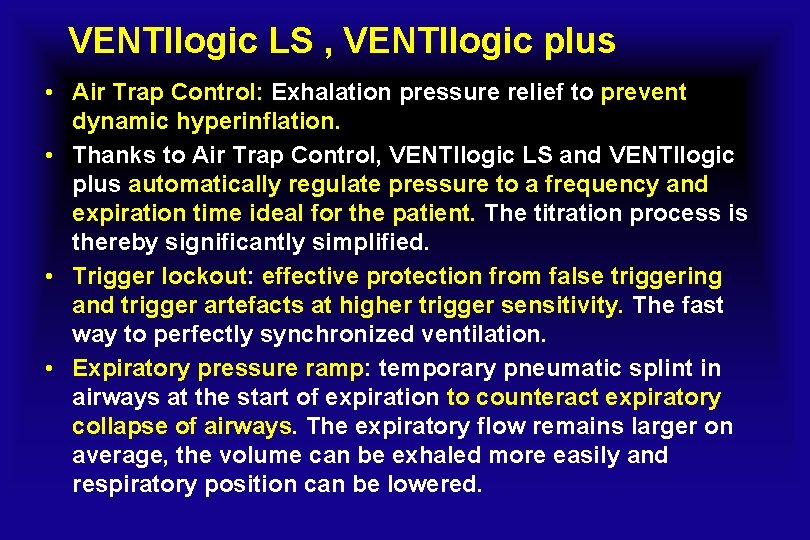 VENTIlogic LS , VENTIlogic plus

• Air Trap Control: Exhalation pressure relief to prevent dynamic hyperinflation.

• Thanks to Air Trap Control, VENTIlogic LS and VENTIlogic plus automatically regulate pressure to a frequency and expiration time ideal for the patient. The titration process is thereby significantly simplified.

• Trigger lockout: effective protection from false triggering and trigger artefacts at higher trigger sensitivity. The fast way to perfectly synchronized ventilation.

• Expiratory pressure ramp: temporary pneumatic splint in airways at the start of expiration to counteract expiratory collapse of airways. The expiratory flow remains larger on average, the volume can be exhaled more easily and respiratory position can be lowered.